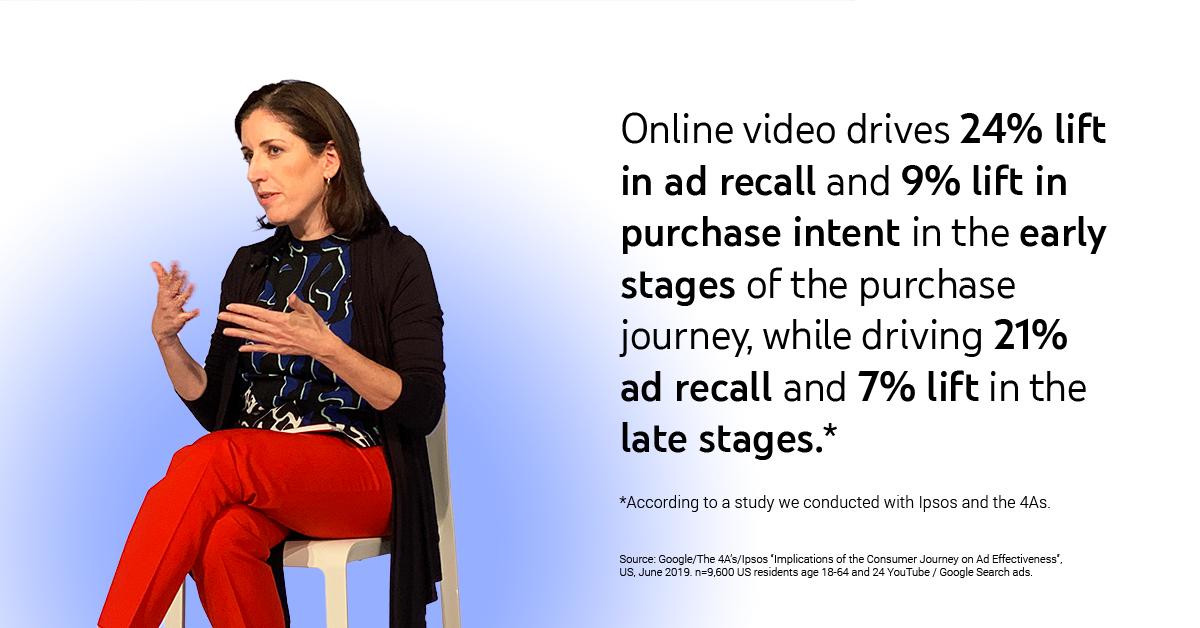 Online video drives 24% lift in ad recall and 9% lift in purchase intent in the early stages of the purchase journey, while driving 21% ad recall and 7% lift in the late stages.*

*According to a study we conducted with Ipsos and the 4As.

Source: Google/The 4A's/Ipsos "Implications of the Consumer Journey on Ad Effectiveness", US, June 2019. n=9,600 US residents age 18-64 and 24 YouTube / Google Search ads.